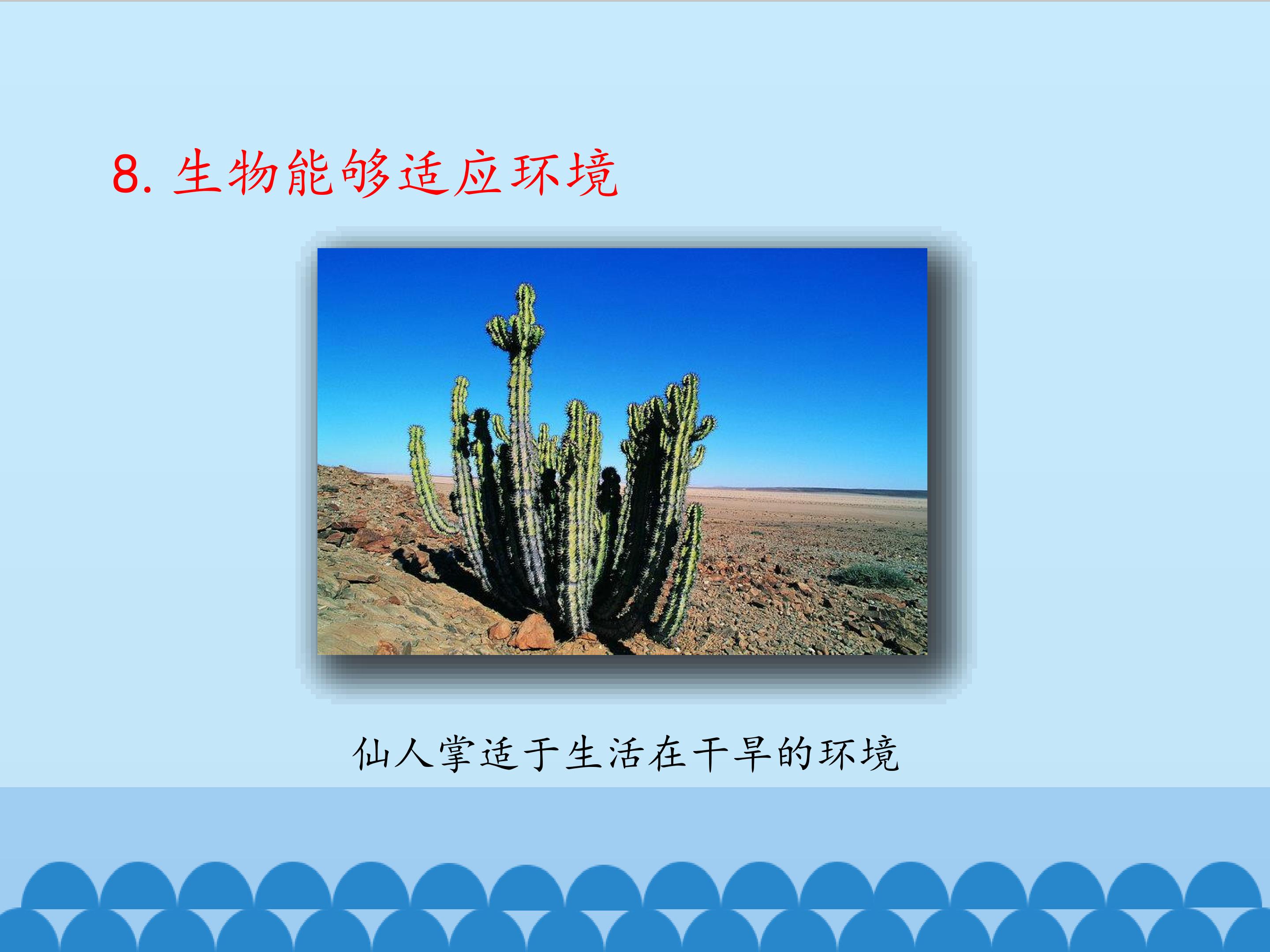 8. 生物能够适应环境

仙人掌适于生活在干旱的环境